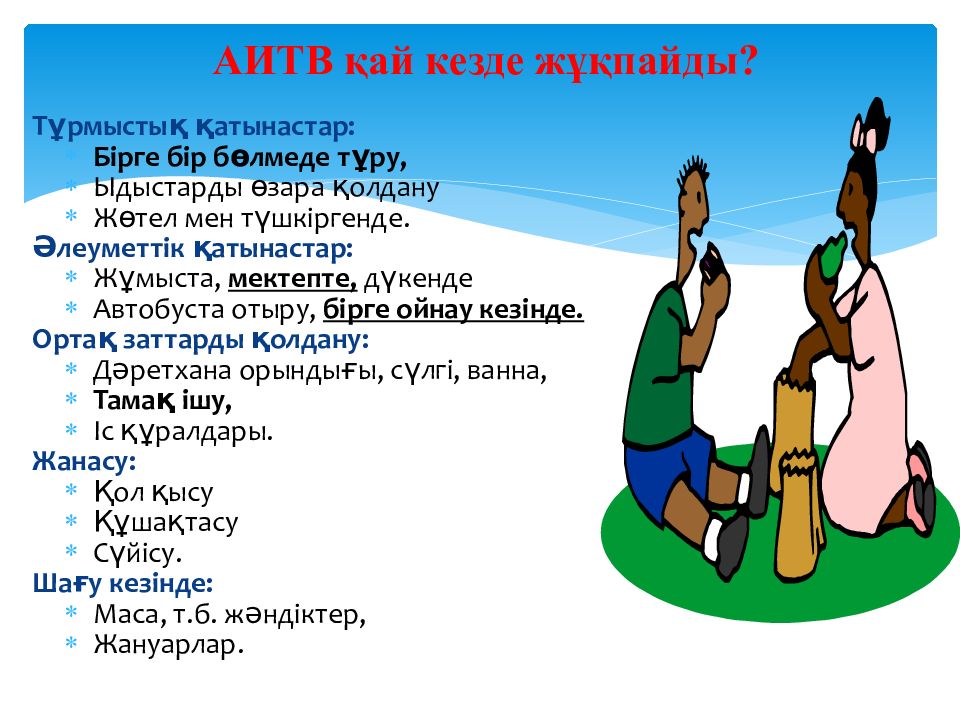 АИТВ қай кезде жұқпайды?

Тұрмыстық қатынастар:
* Бірге бір бөлмеде тұру,
* Ыдыстарды өзара қолдану
* Жөтел мен түшкіргенде.

Әлеуметтік қатынастар:
* Жұмыста, мектепте, дүкенде
* Автобуста отыру, бірге ойнау кезінде.

Ортақ заттарды қолдану:
* Дәретхана орындығы, сүлгі, ванна,
* Тамақ ішу,
* Іс құралдары.

Жанасу:
* Қол қысу
* Құшақтасу
* Сүйісу.

Шағу кезінде:
* Маса, т.б. жәндіктер,
* Жануарлар.